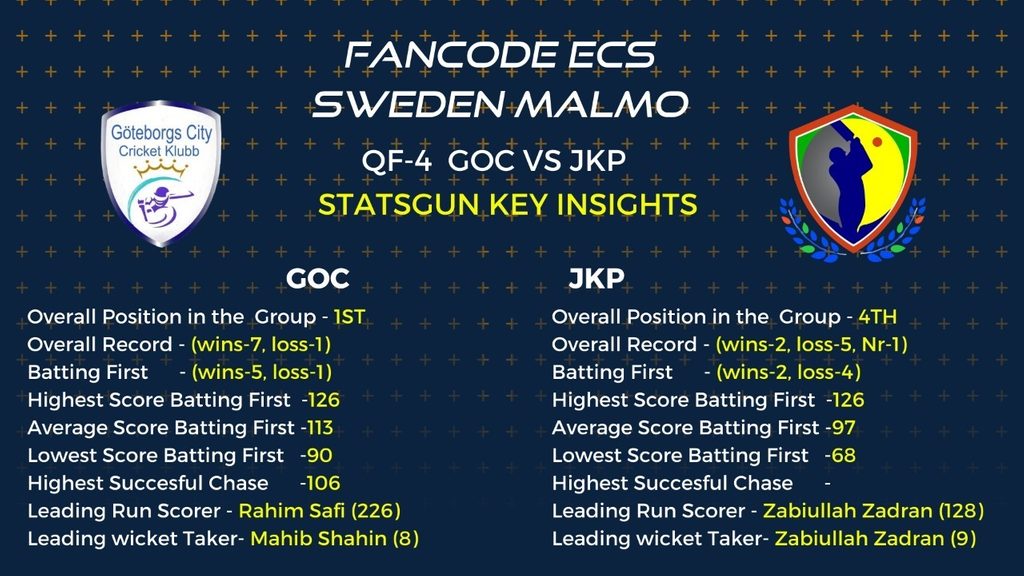 FANCODE ECS
SWEDEN MALMO

Göteborgs City
Cricket Klubb

QF-4 GOC VS JKP

STATSGUN KEY INSIGHTS

GOC

Overall Position in the Group - 1ST
Overall Record - (wins-7, loss-1)
Batting First - (wins-5, loss-1)
Highest Score Batting First -126
Average Score Batting First -113
Lowest Score Batting First -90
Highest Succesful Chase -106
Leading Run Scorer - Rahim Safi (226)
Leading wicket Taker- Mahib Shahin (8)

JKP

Overall Position in the Group - 4TH
Overall Record - (wins-2, loss-5, Nr-1)
Batting First - (wins-2, loss-4)
Highest Score Batting First -126
Average Score Batting First -97
Lowest Score Batting First -68
Highest Succesful Chase -
Leading Run Scorer - Zabiullah Zadran (128)
Leading wicket Taker- Zabiullah Zadran (9)